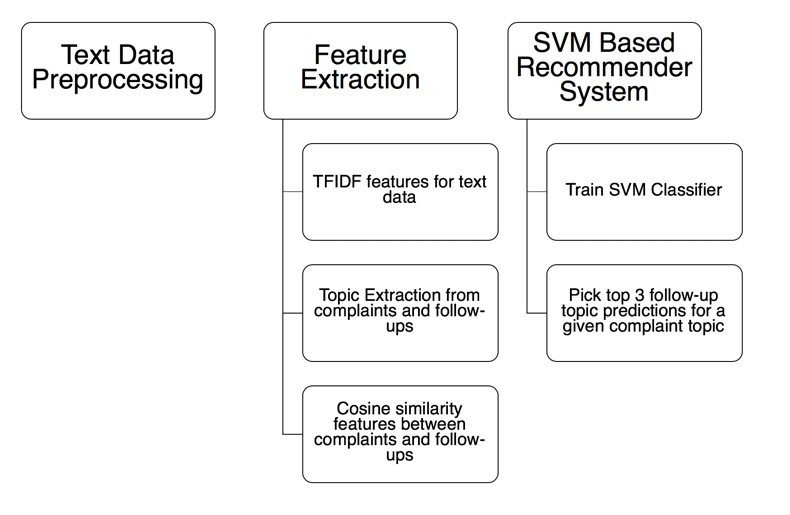 Text Data Preprocessing

Feature Extraction

TFIDF features for text data

Topic Extraction from complaints and follow-ups

Cosine similarity features between complaints and follow-ups

SVM Based Recommender System

Train SVM Classifier

Pick top 3 follow-up topic predictions for a given complaint topic